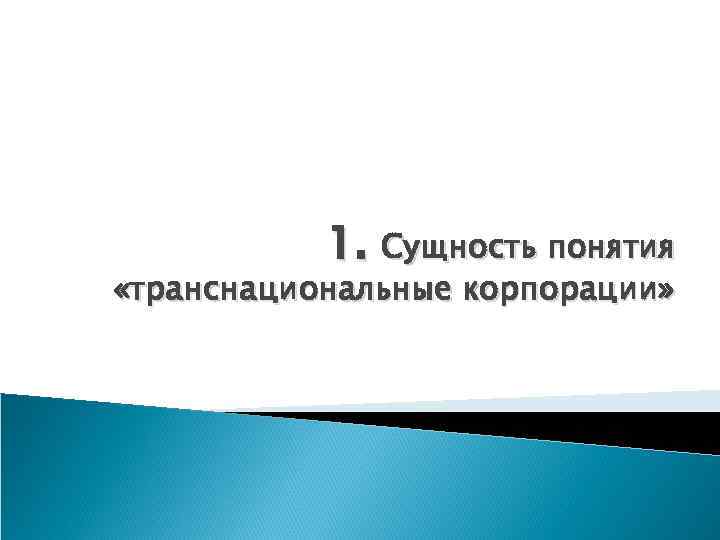 1. Сущность понятия «транснациональные корпорации»